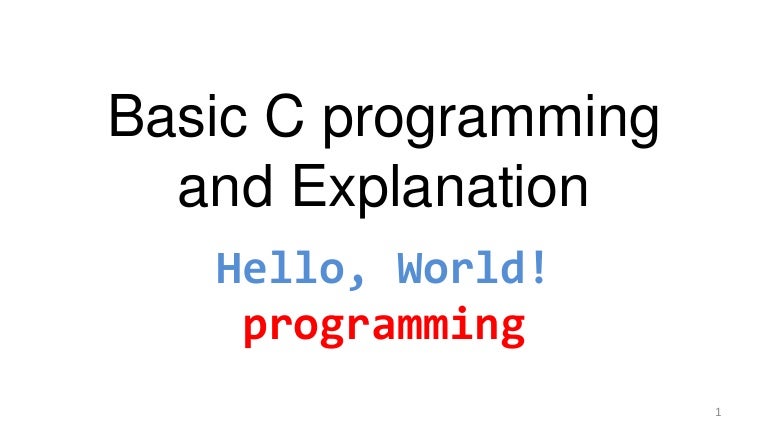 Basic C programming and Explanation

Hello, World!
programming

1